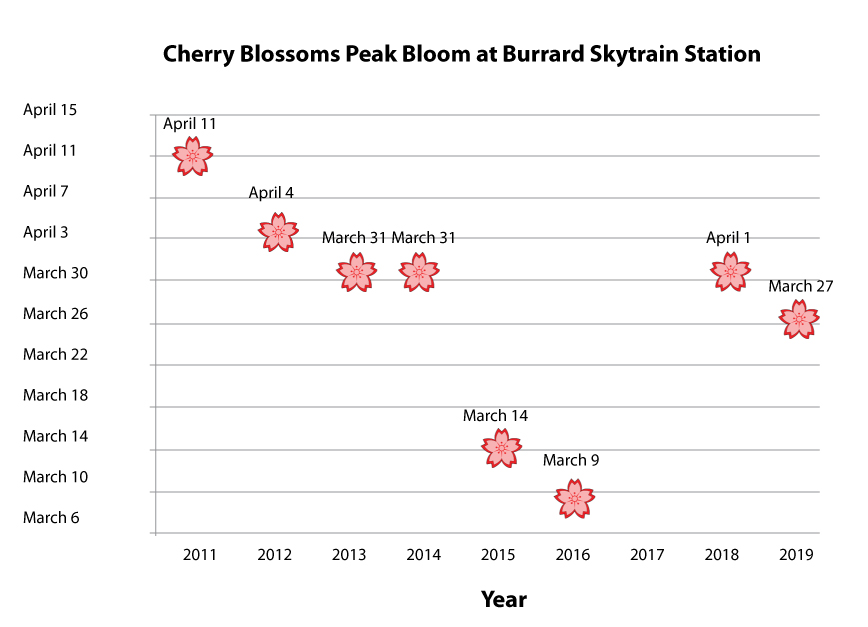 Cherry Blossoms Peak Bloom at Burrard Skytrain Station

April 15
April 11
April 7
April 3
March 30
March 26
March 22
March 18
March 14
March 10
March 6

April 11
April 4
March 31
March 31
March 14
March 9
April 1
March 27

2011 2012 2013 2014 2015 2016 2017 2018 2019

Year